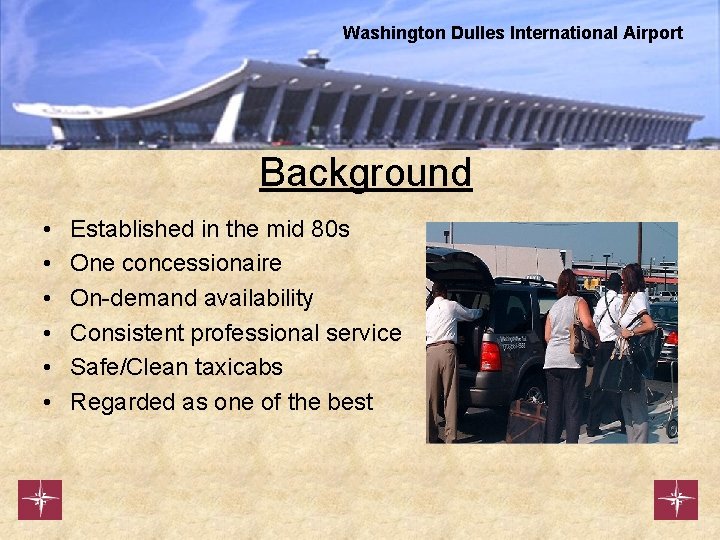 Washington Dulles International Airport

Background

• Established in the mid 80s
• One concessionaire
• On-demand availability
• Consistent professional service
• Safe/Clean taxicabs
• Regarded as one of the best